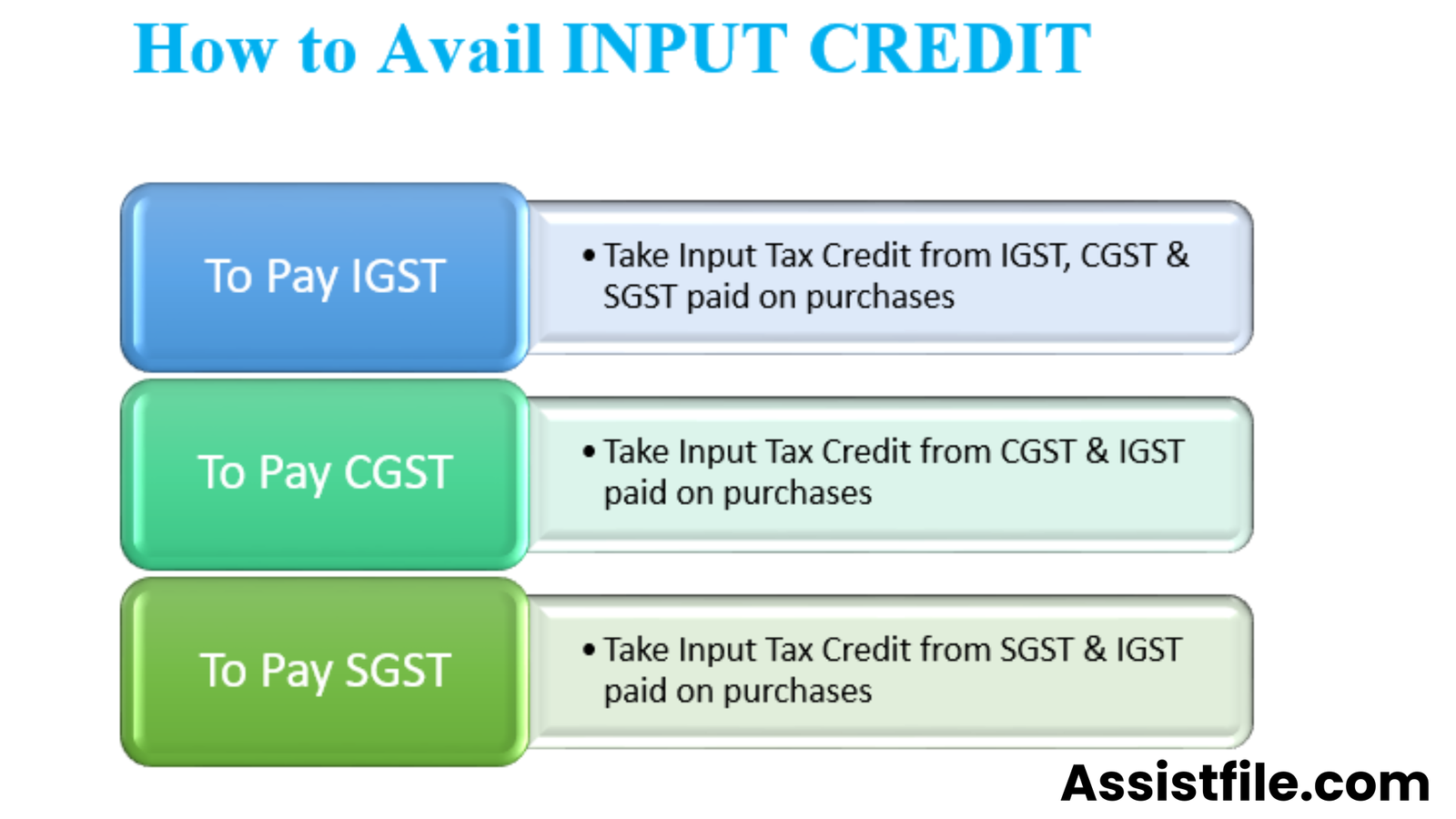 How to Avail INPUT CREDIT

To Pay IGST

• Take Input Tax Credit from IGST, CGST & SGST paid on purchases

To Pay CGST

• Take Input Tax Credit from CGST & IGST paid on purchases

To Pay SGST

• Take Input Tax Credit from SGST & IGST paid on purchases

Assistfile.com